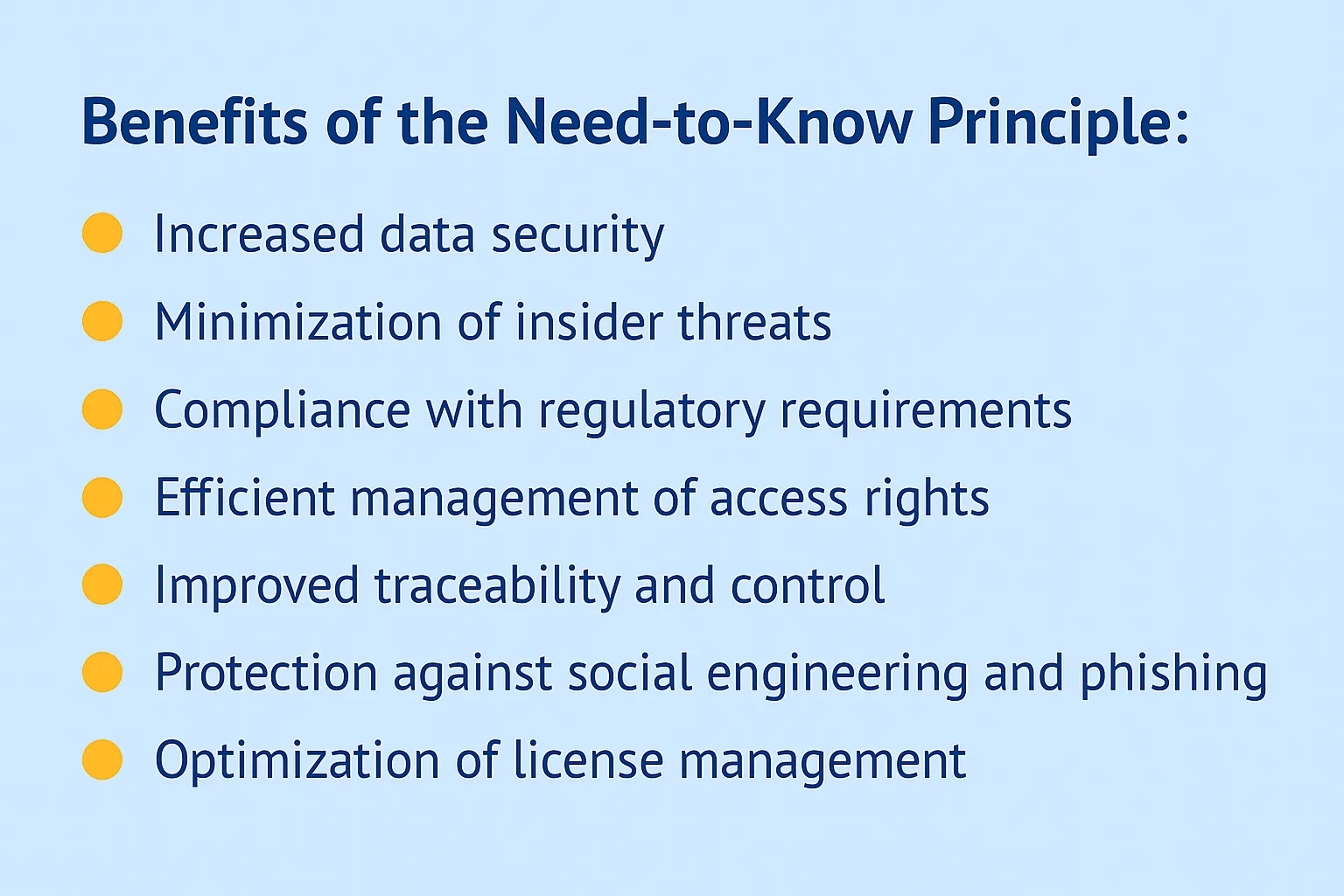 Benefits of the Need-to-Know Principle:

- Increased data security
- Minimization of insider threats
- Compliance with regulatory requirements
- Efficient management of access rights
- Improved traceability and control
- Protection against social engineering and phishing
- Optimization of license management